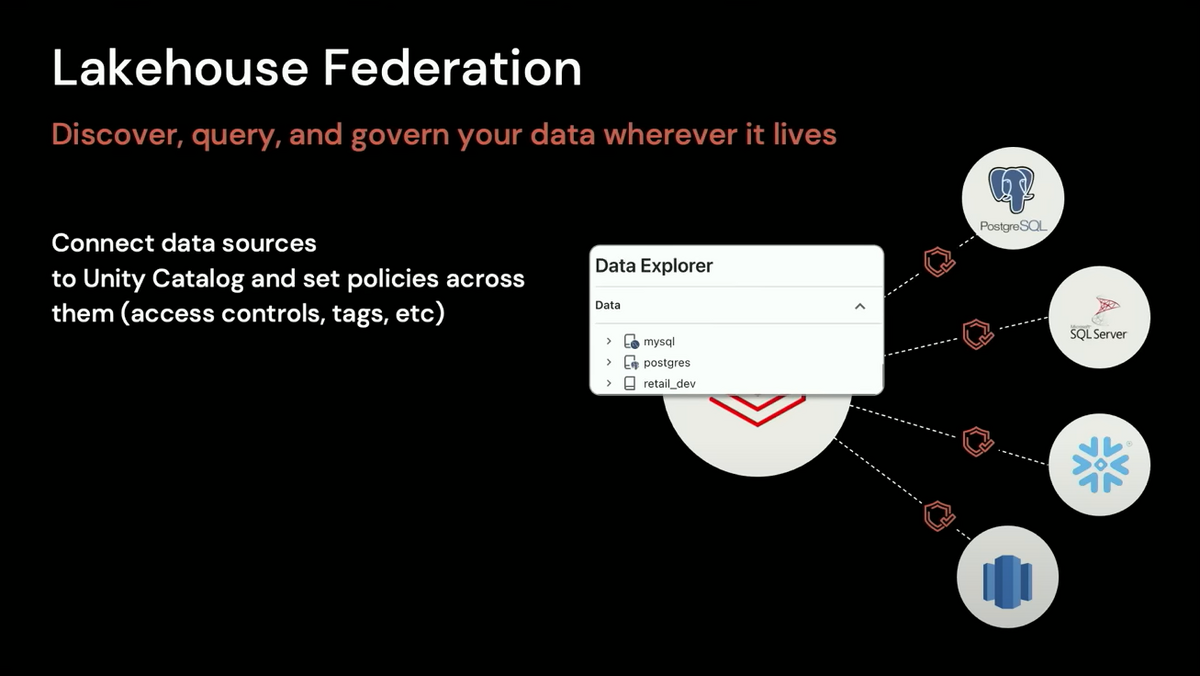 Lakehouse Federation

Discover, query, and govern your data wherever it lives

Connect data sources to Unity Catalog and set policies across them (access controls, tags, etc)

Data Explorer

Data

mysql

postgres

retail_dev

PostgreSQL

Microsoft SQL Server